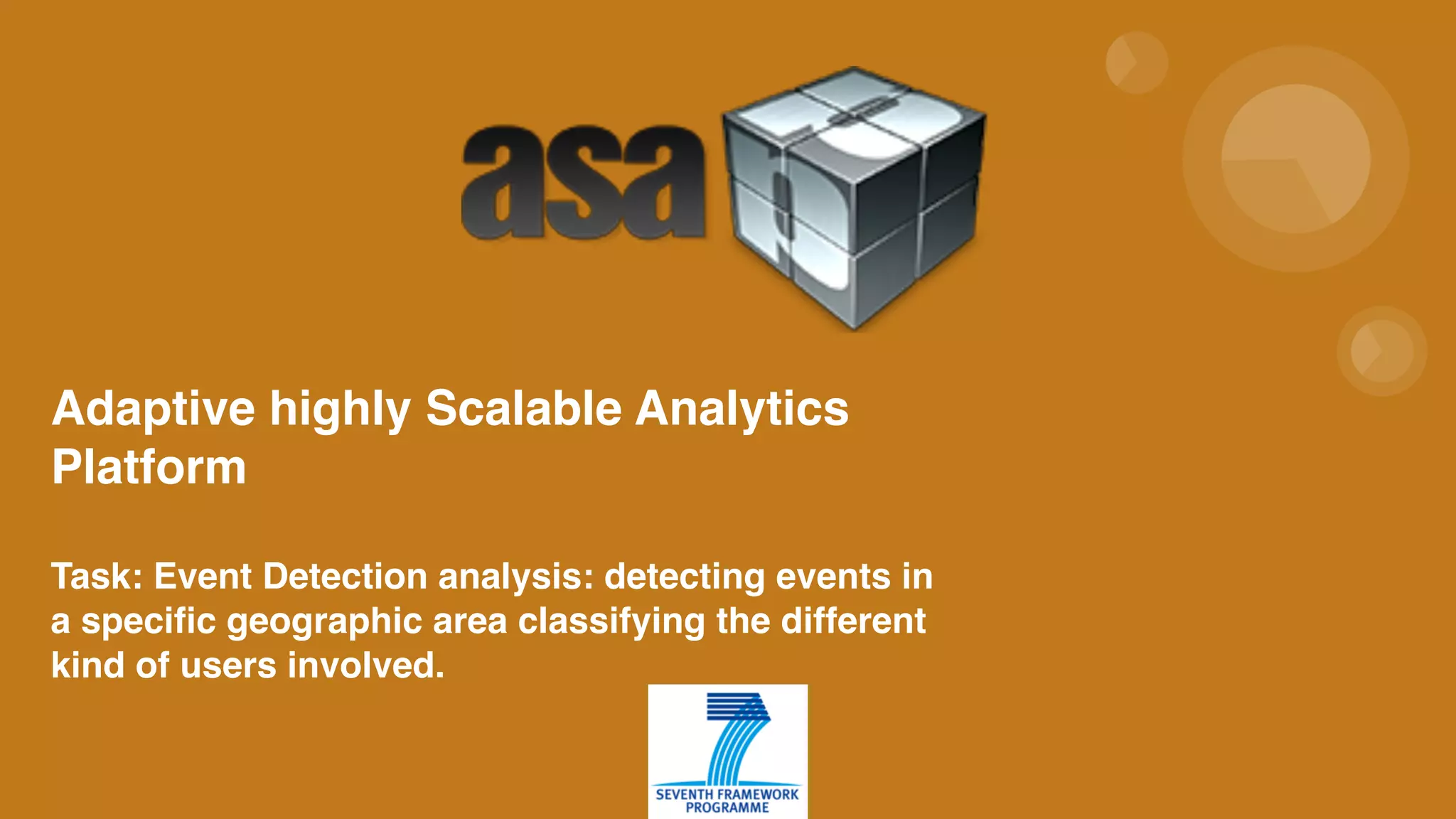 asap

Adaptive highly Scalable Analytics Platform

Task: Event Detection analysis: detecting events in a specific geographic area classifying the different kind of users involved.

SEVENTH FRAMEWORK PROGRAMME